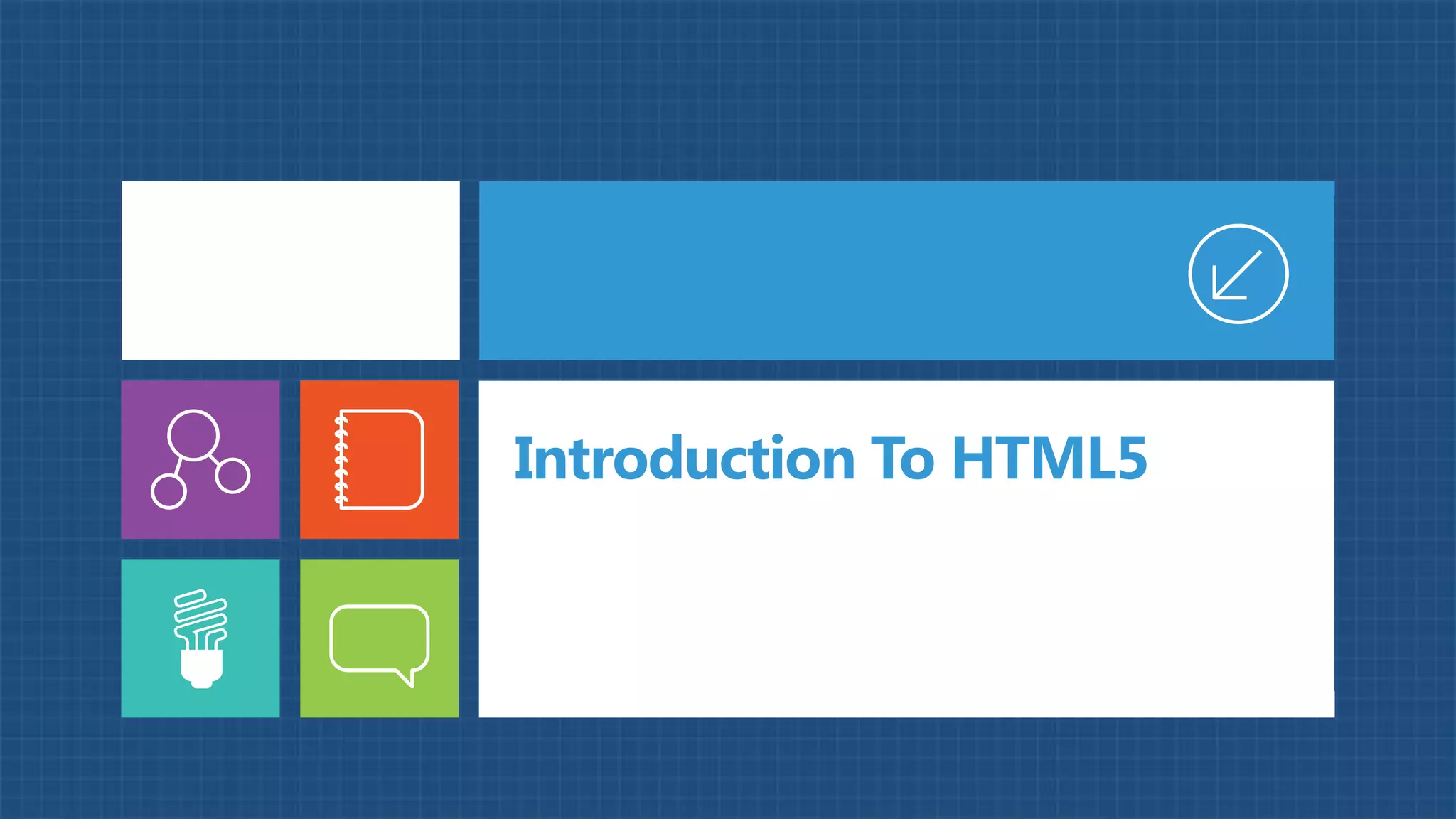 Introduction To HTML5